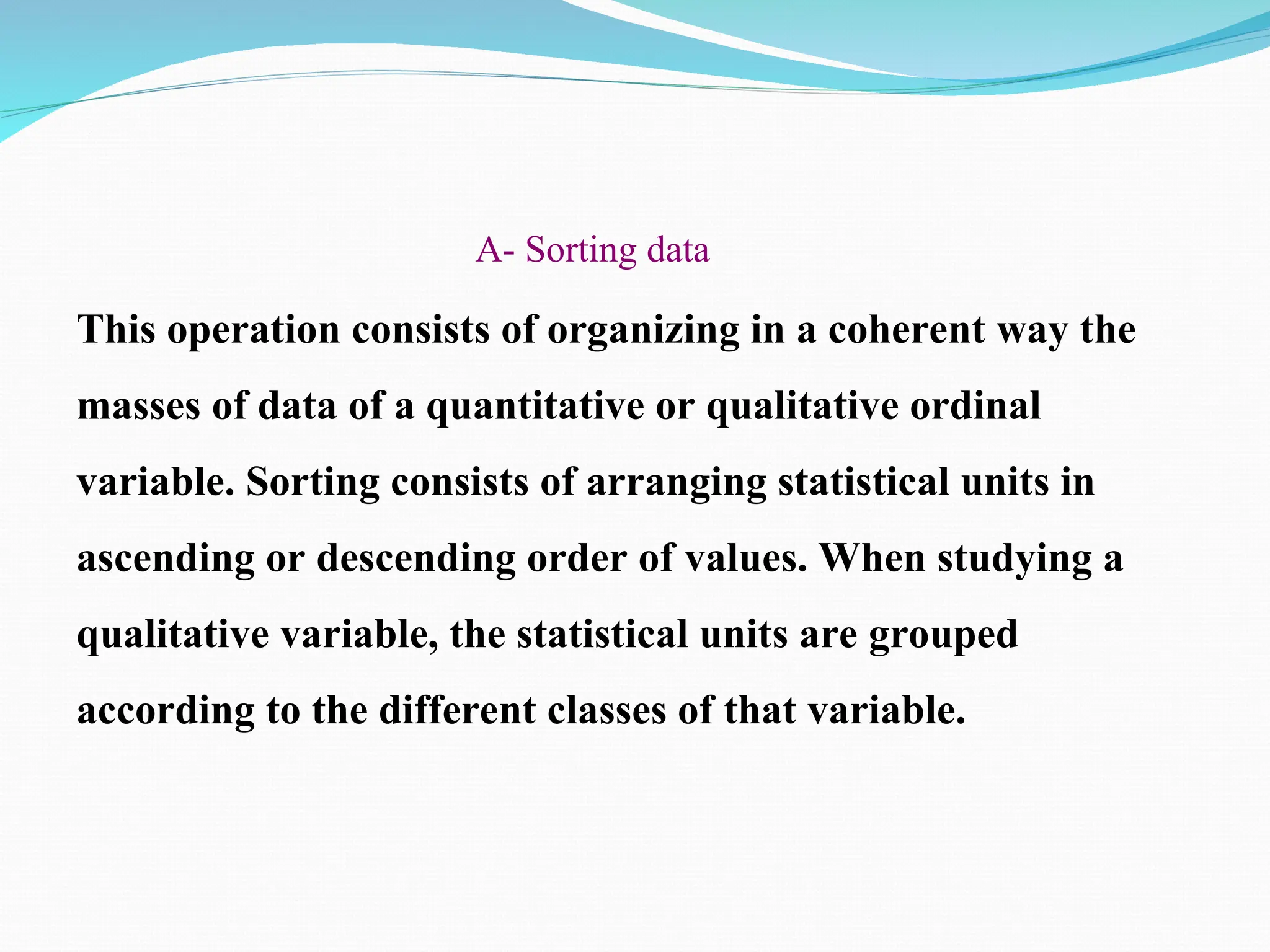 A- Sorting data

This operation consists of organizing in a coherent way the masses of data of a quantitative or qualitative ordinal variable. Sorting consists of arranging statistical units in ascending or descending order of values. When studying a qualitative variable, the statistical units are grouped according to the different classes of that variable.